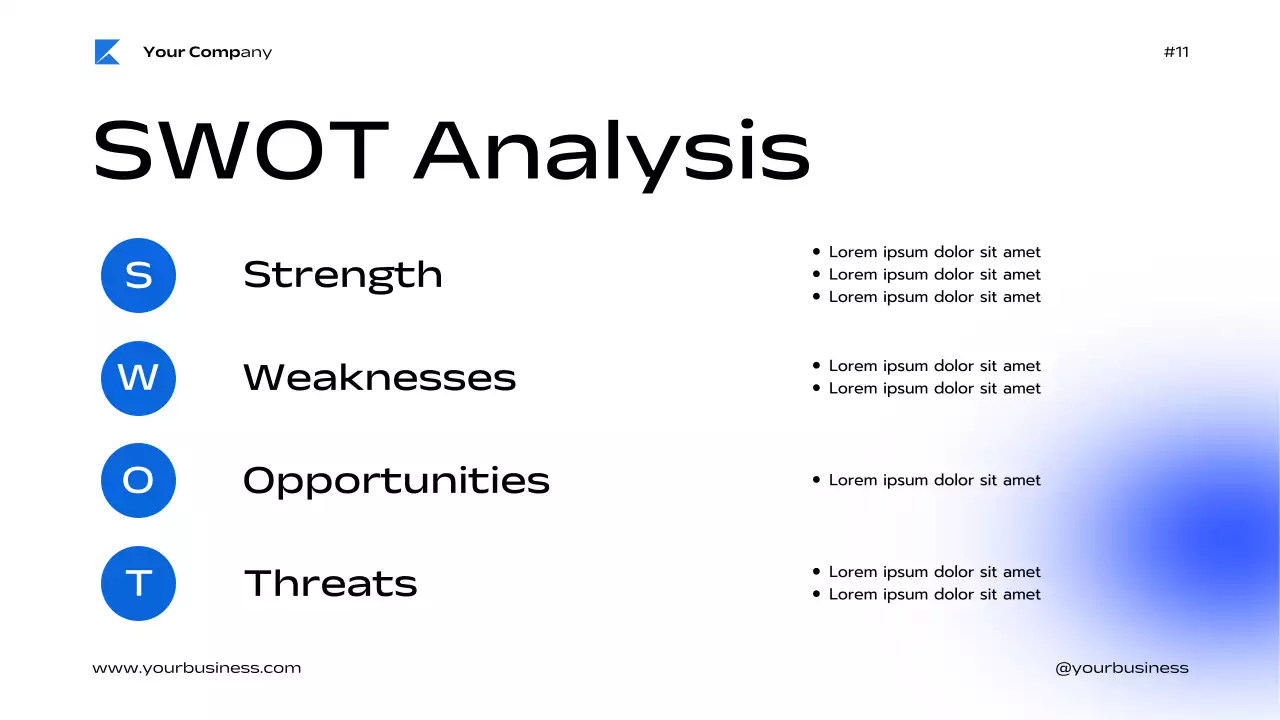 Your Company

#11

SWOT Analysis

S Strength
- Lorem ipsum dolor sit amet
- Lorem ipsum dolor sit amet
- Lorem ipsum dolor sit amet

W Weaknesses
- Lorem ipsum dolor sit amet
- Lorem ipsum dolor sit amet

O Opportunities
- Lorem ipsum dolor sit amet

T Threats
- Lorem ipsum dolor sit amet
- Lorem ipsum dolor sit amet

www.yourbusiness.com

@yourbusiness